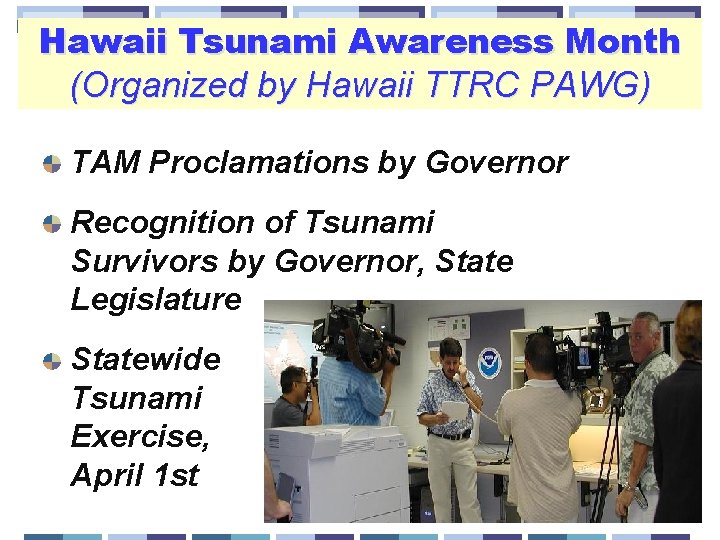 Hawaii Tsunami Awareness Month
(Organized by Hawaii TTRC PAWG)

TAM Proclamations by Governor

Recognition of Tsunami Survivors by Governor, State Legislature

Statewide Tsunami Exercise, April 1st